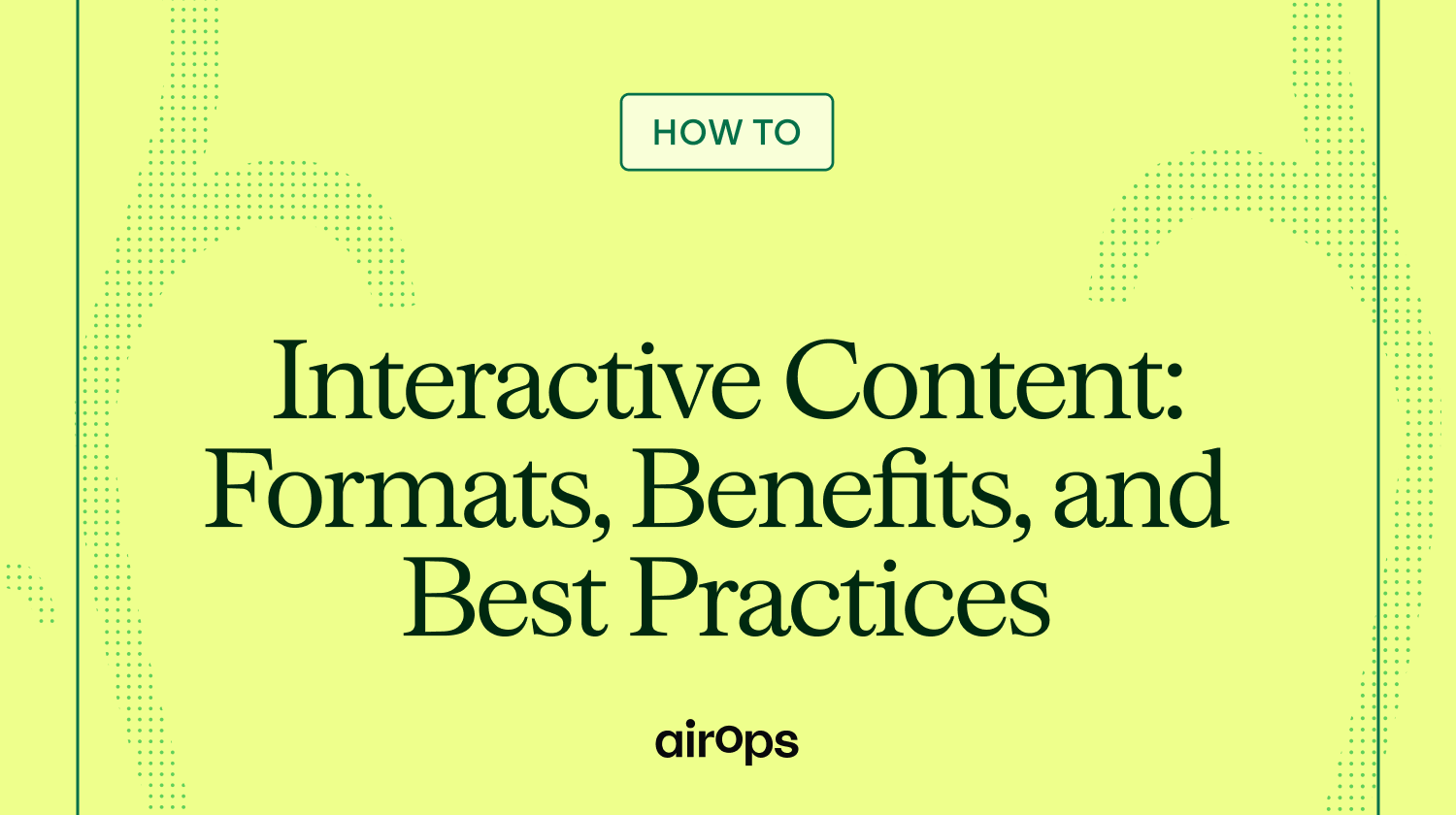 HOW TO

Interactive Content: Formats, Benefits, and Best Practices

airops